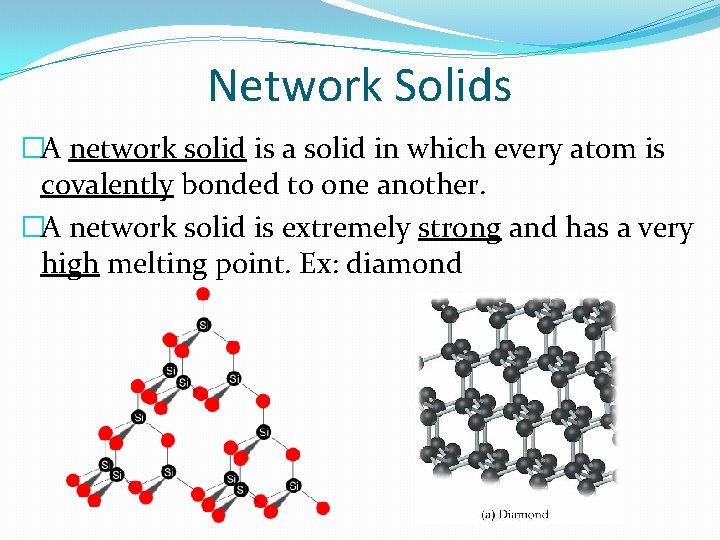 Network Solids

□A network solid is a solid in which every atom is covalently bonded to one another.

□A network solid is extremely strong and has a very high melting point. Ex: diamond

Si Si Si Si Si Si Si Si Si Si Si Si

(a) Diamond